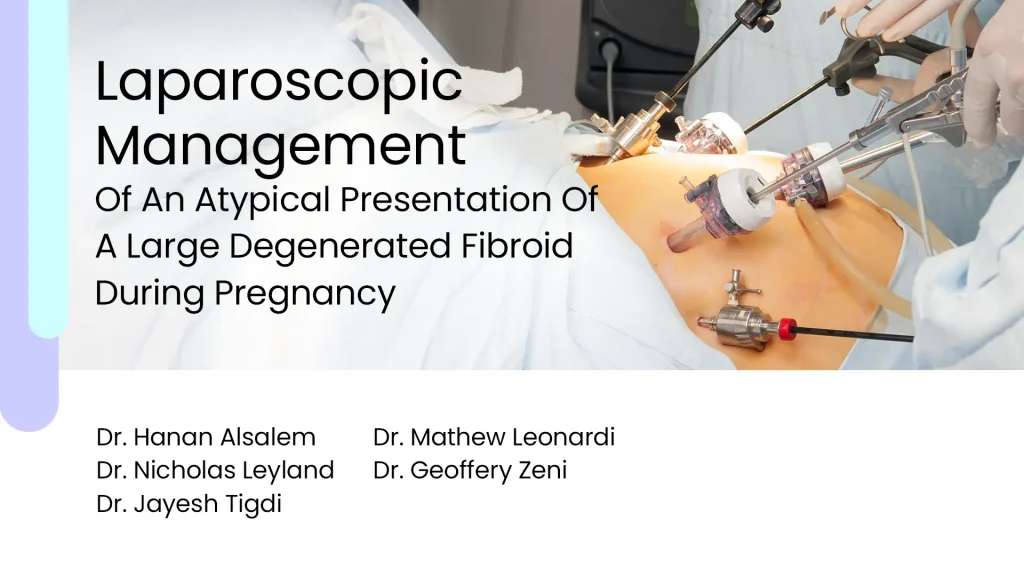 Laparoscopic Management
Of An Atypical Presentation Of A Large Degenerated Fibroid During Pregnancy

Dr. Hanan Alsalem
Dr. Nicholas Leyland
Dr. Jayesh Tigdi

Dr. Mathew Leonardi
Dr. Geoffery Zeni